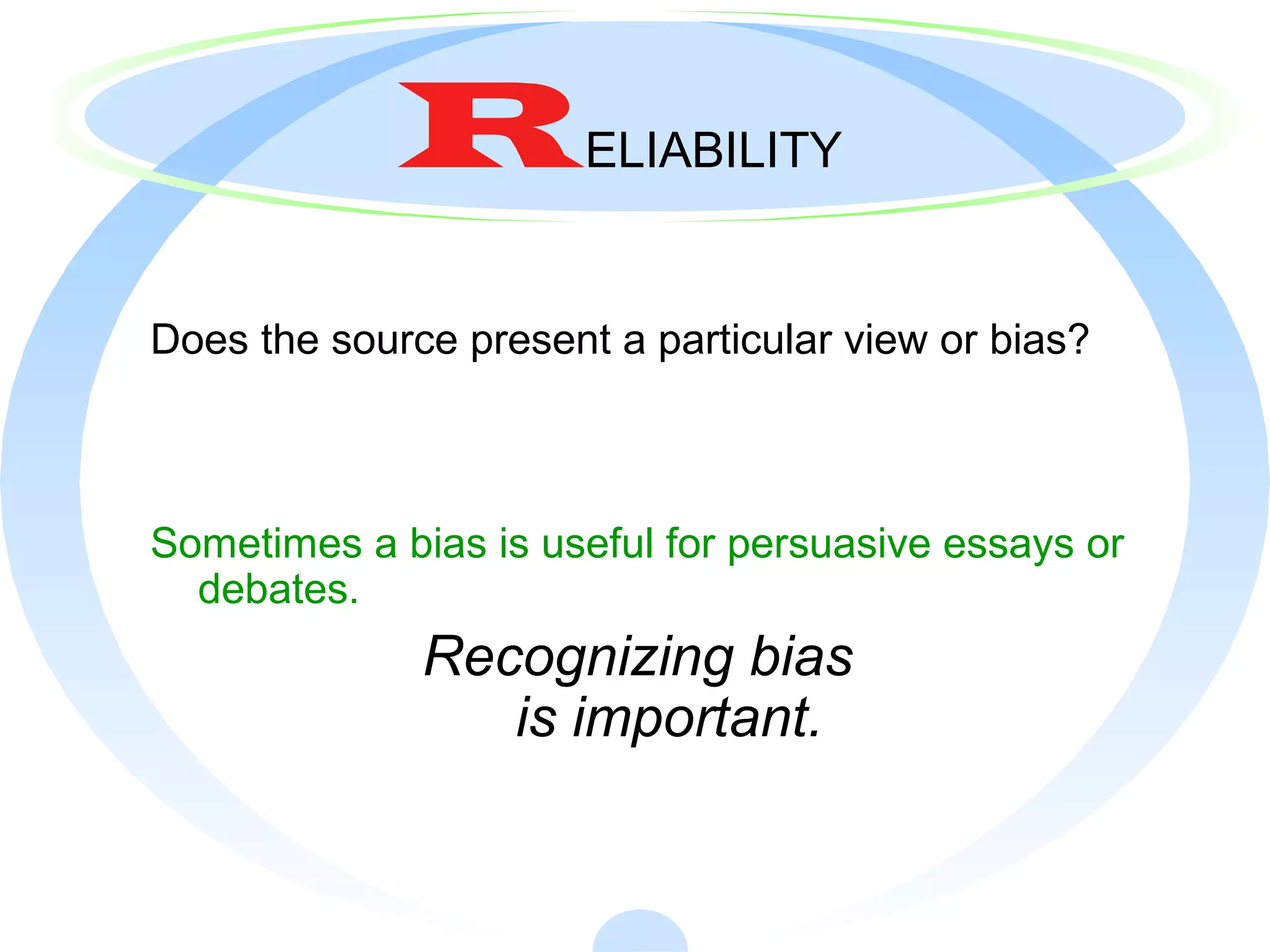 RELIABILITY

Does the source present a particular view or bias?

Sometimes a bias is useful for persuasive essays or debates.

Recognizing bias is important.